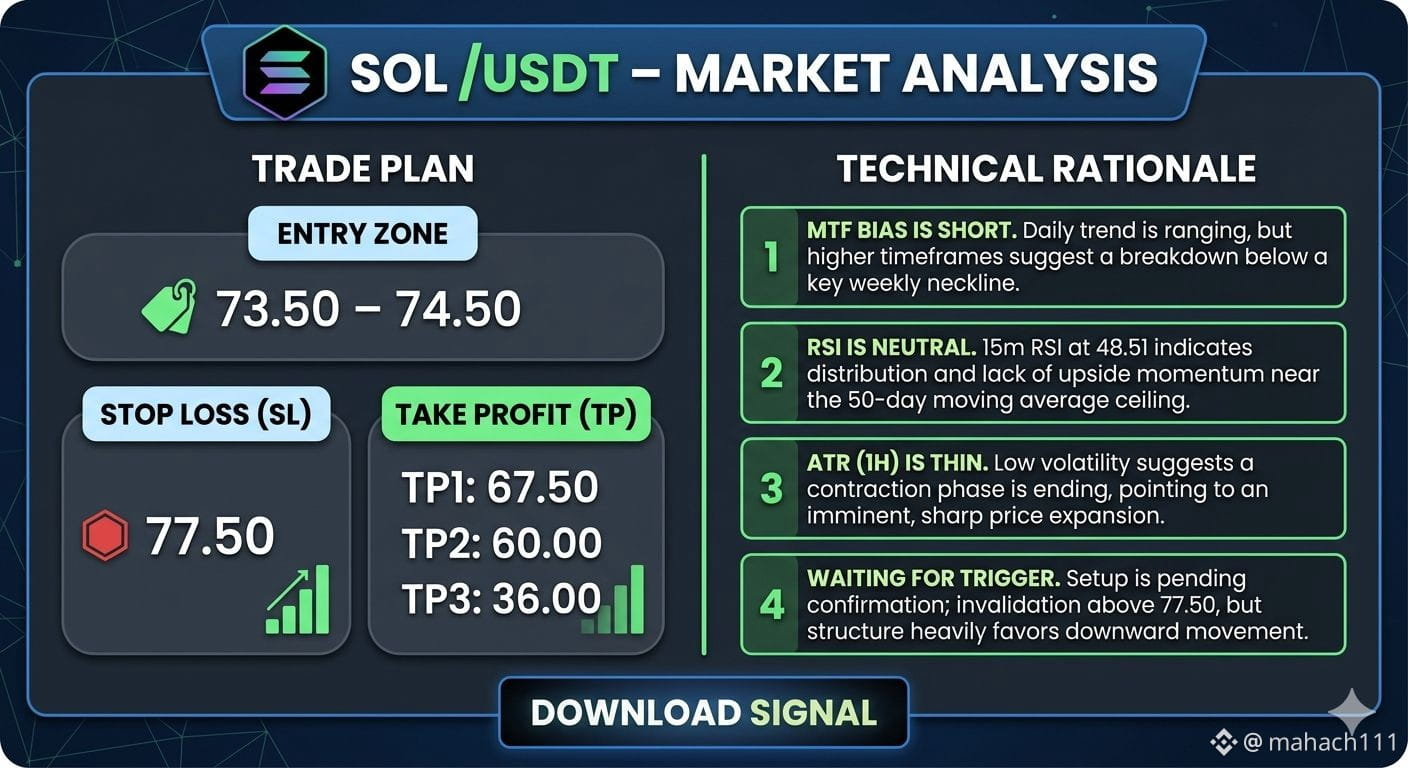 SOL /USDT – MARKET ANALYSIS

TRADE PLAN

ENTRY ZONE

73.50 – 74.50

STOP LOSS (SL)

77.50

TAKE PROFIT (TP)

TP1: 67.50
TP2: 60.00
TP3: 36.00

TECHNICAL RATIONALE

1 MTF BIAS IS SHORT. Daily trend is ranging, but higher timeframes suggest a breakdown below a key weekly neckline.

2 RSI IS NEUTRAL. 15m RSI at 48.51 indicates distribution and lack of upside momentum near the 50-day moving average ceiling.

3 ATR (1H) IS THIN. Low volatility suggests a contraction phase is ending, pointing to an imminent, sharp price expansion.

4 WAITING FOR TRIGGER. Setup is pending confirmation; invalidation above 77.50, but structure heavily favors downward movement.

DOWNLOAD SIGNAL

@ mahach111